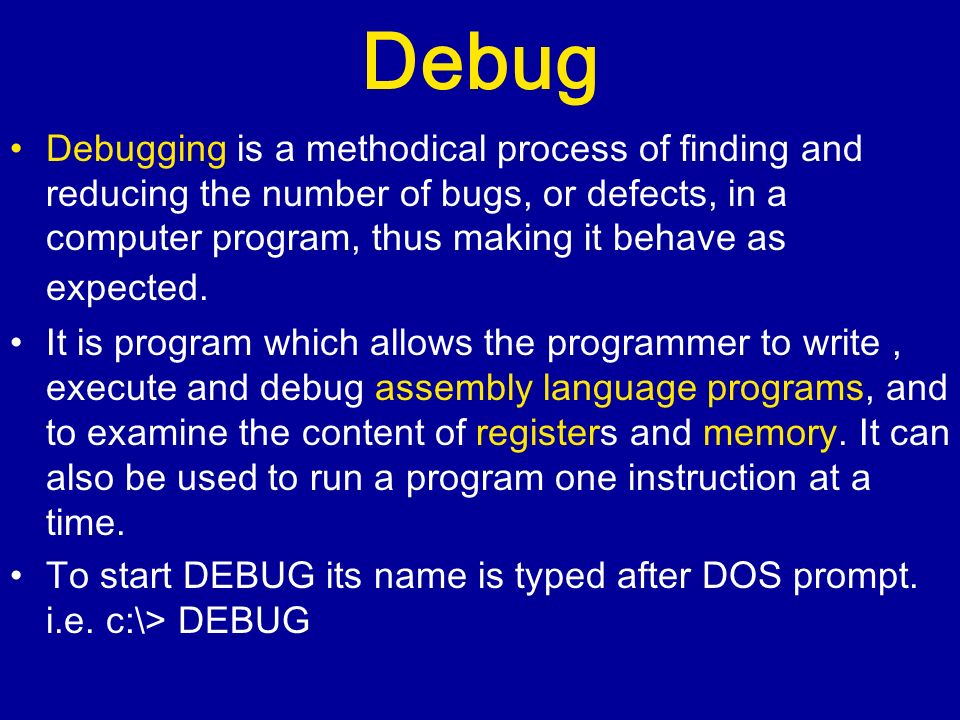 Debug

• Debugging is a methodical process of finding and reducing the number of bugs, or defects, in a computer program, thus making it behave as expected.

• It is program which allows the programmer to write , execute and debug assembly language programs, and to examine the content of registers and memory. It can also be used to run a program one instruction at a time.

• To start DEBUG its name is typed after DOS prompt. i.e. c:\> DEBUG